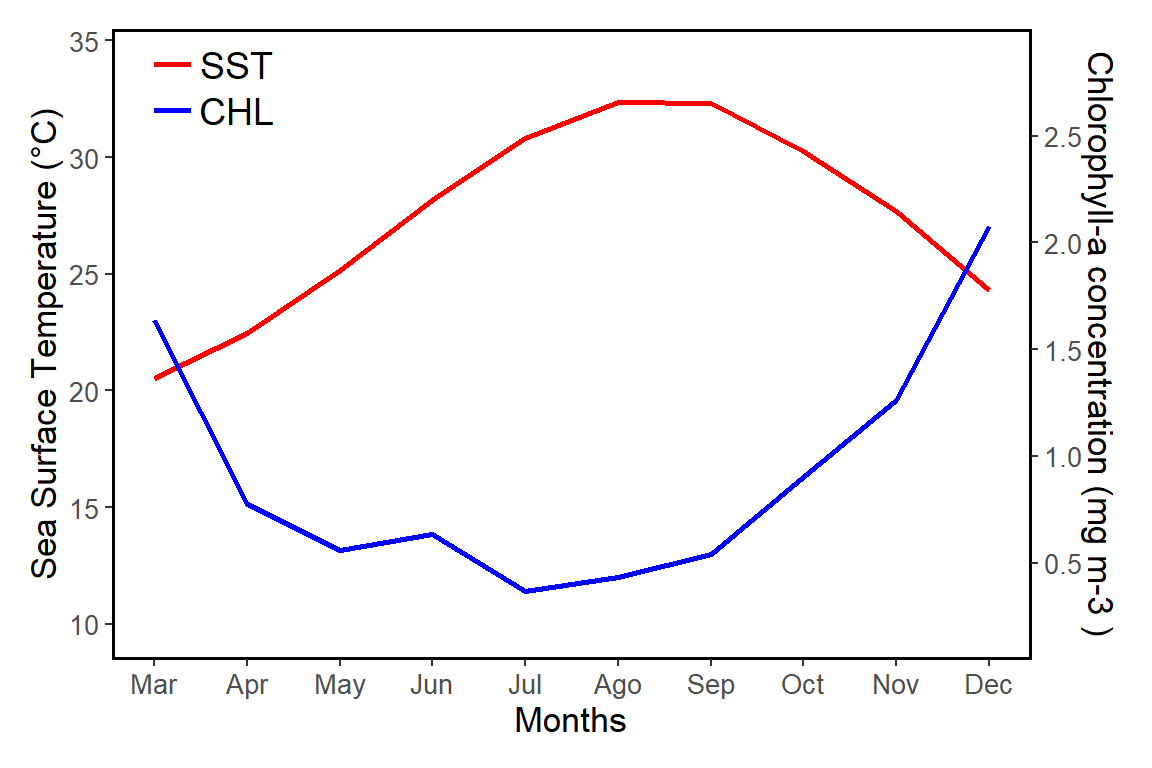 SST
CHL

Sea Surface Temperature (°C)

35
30
25
20
15
10

Chlorophyll-a concentration (mg m-3 )

2.5
2.0
1.5
1.0
0.5

Mar Apr May Jun Jul Ago Sep Oct Nov Dec

Months